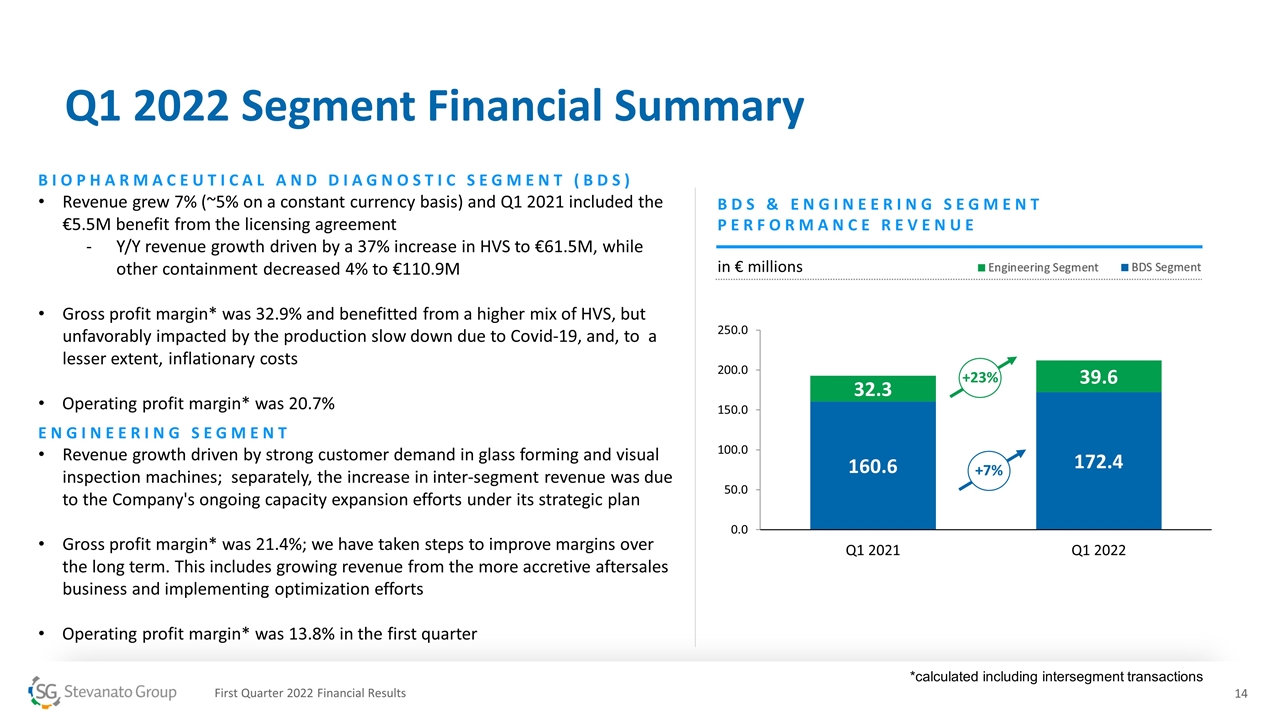 Q1 2022 Segment Financial Summary

BIOPHARMACEUTICAL AND DIAGNOSTIC SEGMENT (BDS)

• Revenue grew 7% (~5% on a constant currency basis) and Q1 2021 included the €5.5M benefit from the licensing agreement
 - Y/Y revenue growth driven by a 37% increase in HVS to €61.5M, while other containment decreased 4% to €110.9M

• Gross profit margin* was 32.9% and benefitted from a higher mix of HVS, but unfavorably impacted by the production slow down due to Covid-19, and, to a lesser extent, inflationary costs

• Operating profit margin* was 20.7%

ENGINEERING SEGMENT

• Revenue growth driven by strong customer demand in glass forming and visual inspection machines; separately, the increase in inter-segment revenue was due to the Company's ongoing capacity expansion efforts under its strategic plan

• Gross profit margin* was 21.4%; we have taken steps to improve margins over the long term. This includes growing revenue from the more accretive aftersales business and implementing optimization efforts

• Operating profit margin* was 13.8% in the first quarter

BDS & ENGINEERING SEGMENT PERFORMANCE REVENUE

in € millions

Engineering Segment
BDS Segment

250.0
200.0
150.0
100.0
50.0
0.0

32.3
160.6
+23%
+7%
39.6
172.4

Q1 2021
Q1 2022

*calculated including intersegment transactions

SG Stevanato Group

First Quarter 2022 Financial Results

14